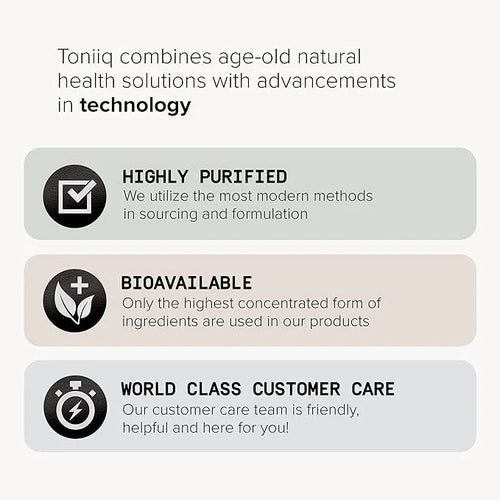 Toniiq combines age-old natural health solutions with advancements in technology

HIGHLY PURIFIED
We utilize the most modern methods in sourcing and formulation

BIOAVAILABLE
Only the highest concentrated form of ingredients are used in our products

WORLD CLASS CUSTOMER CARE
Our customer care team is friendly, helpful and here for you!